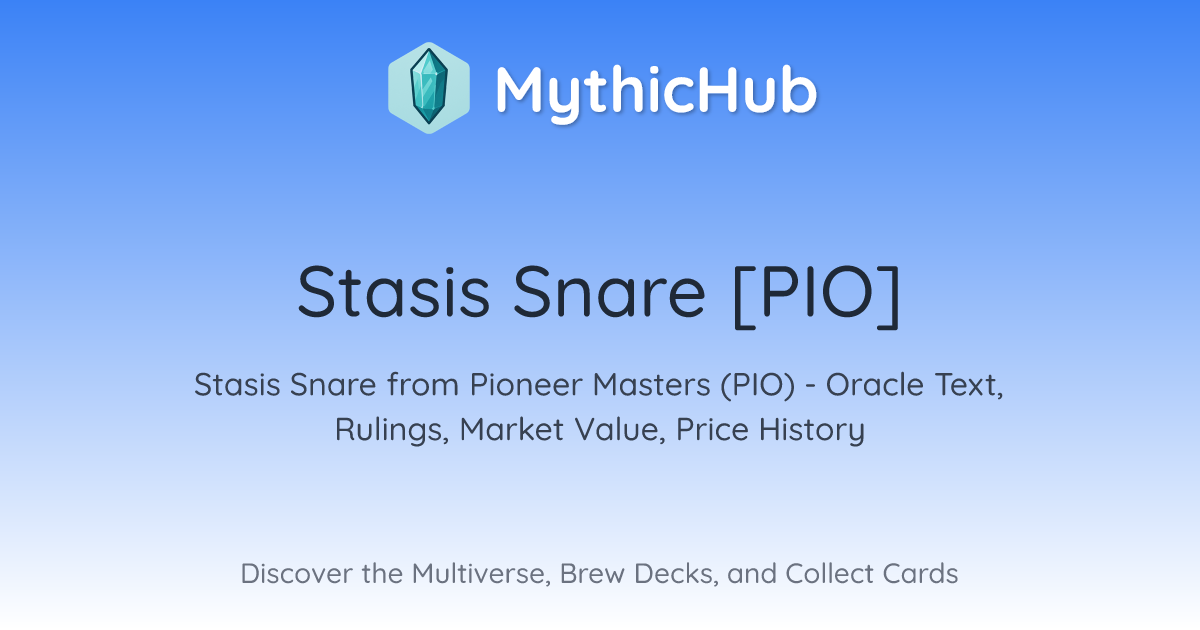 MythicHub

Stasis Snare [PIO]

Stasis Snare from Pioneer Masters (PIO) - Oracle Text, Rulings, Market Value, Price History

Discover the Multiverse, Brew Decks, and Collect Cards